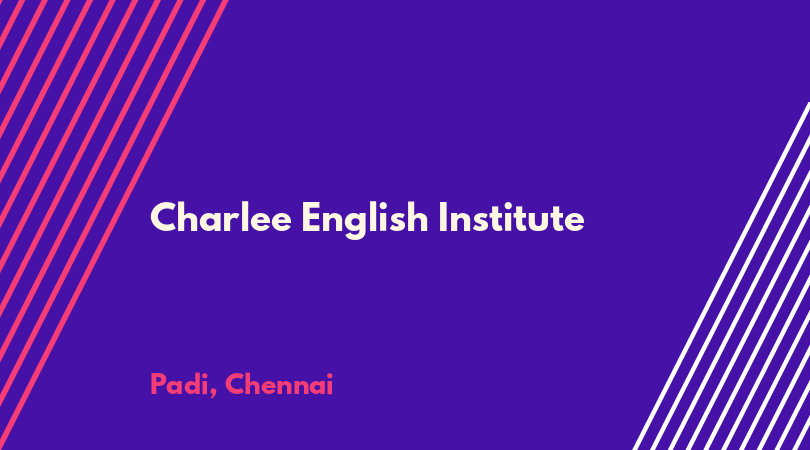 Charlee English Institute

Padi, Chennai